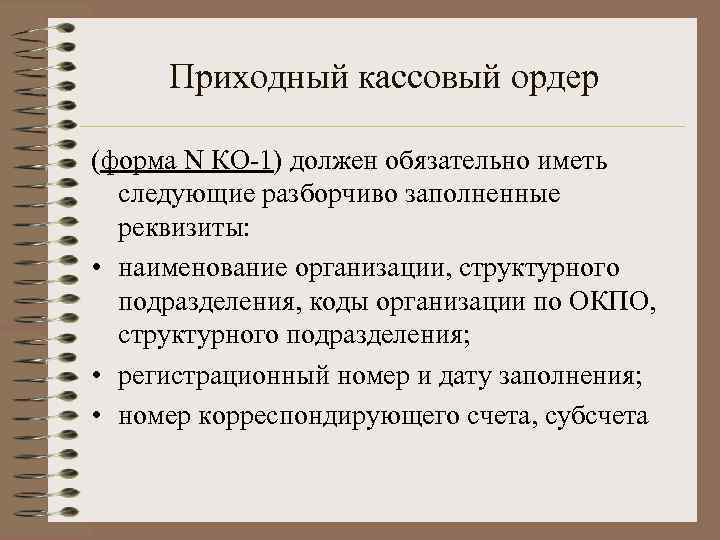 Приходный кассовый ордер

(форма N КО-1) должен обязательно иметь следующие разборчиво заполненные реквизиты:

• наименование организации, структурного подразделения, коды организации по ОКПО, структурного подразделения;
• регистрационный номер и дату заполнения;
• номер корреспондирующего счета, субсчета